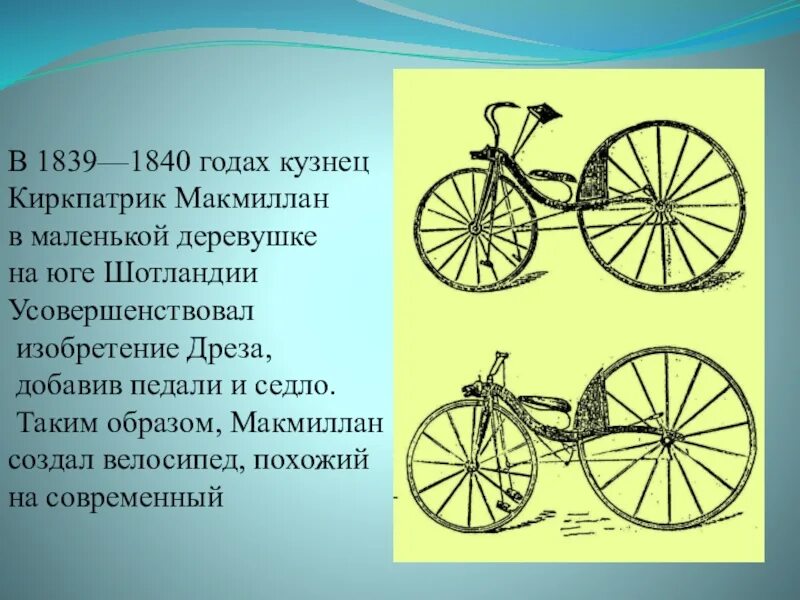 В 1839—1840 годах кузнец Киркпатрик Макмиллан в маленькой деревушке на юге Шотландии Усовершенствовал изобретение Дреза, добавив педали и седло. Таким образом, Макмиллан создал велосипед, похожий на современный